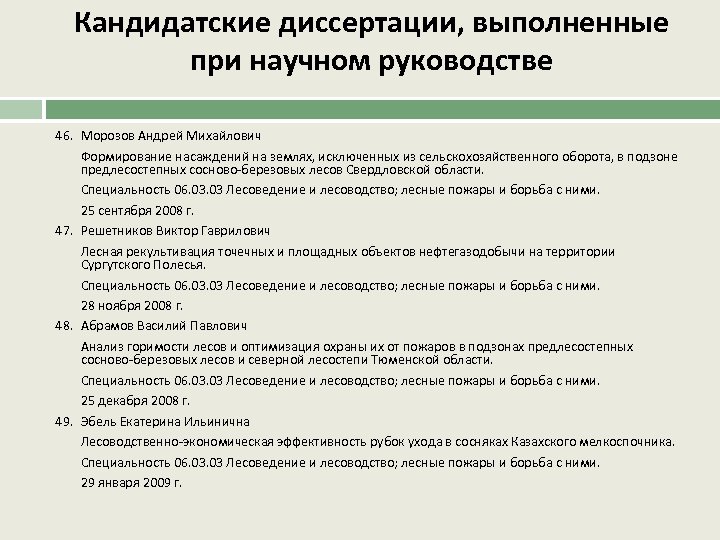 Кандидатские диссертации, выполненные при научном руководстве

46. Морозов Андрей Михайлович

Формирование насаждений на землях, исключенных из сельскохозяйственного оборота, в подзоне предлесостепных сосново-березовых лесов Свердловской области.

Специальность 06.03.03 Лесоведение и лесоводство; лесные пожары и борьба с ними.

25 сентября 2008 г.

47. Решетников Виктор Гаврилович

Лесная рекультивация точечных и площадных объектов нефтегазодобычи на территории Сургутского Полесья.

Специальность 06.03.03 Лесоведение и лесоводство; лесные пожары и борьба с ними.

28 ноября 2008 г.

48. Абрамов Василий Павлович

Анализ горимости лесов и оптимизация охраны их от пожаров в подзонах предлесостепных сосново-березовых лесов и северной лесостепи Тюменской области.

Специальность 06.03.03 Лесоведение и лесоводство; лесные пожары и борьба с ними.

25 декабря 2008 г.

49. Эбель Екатерина Ильинична

Лесоводственно-экономическая эффективность рубок ухода в сосняках Казахского мелкосопочника.

Специальность 06.03.03 Лесоведение и лесоводство; лесные пожары и борьба с ними.

29 января 2009 г.